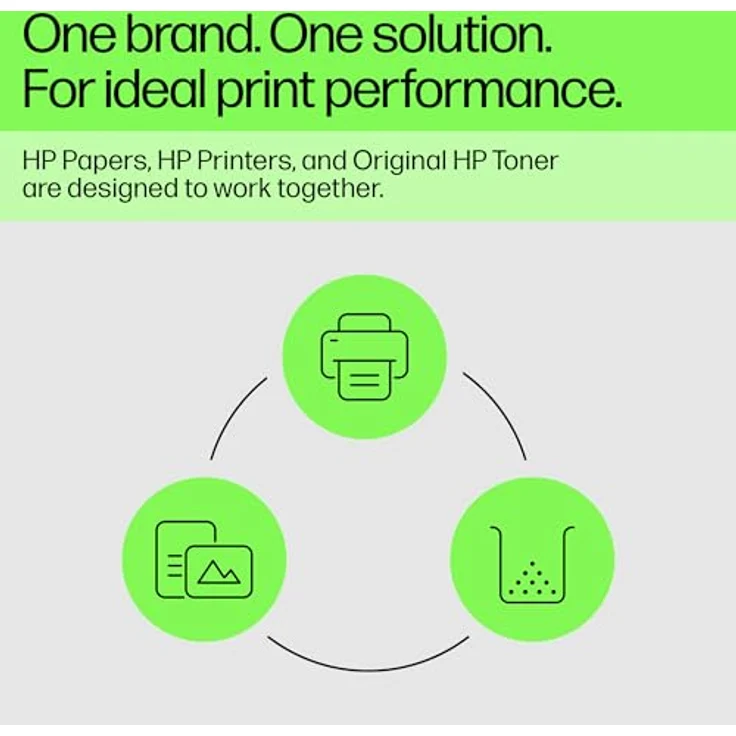 One brand. One solution. For ideal print performance.

HP Papers, HP Printers, and Original HP Toner are designed to work together.